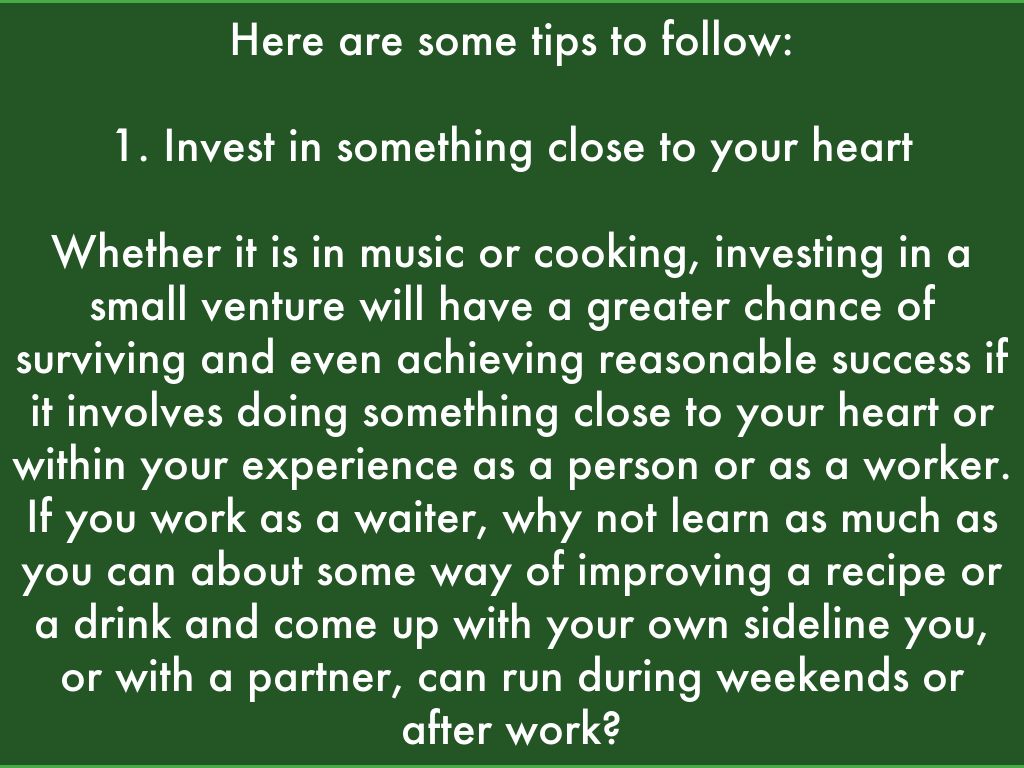 Here are some tips to follow:

1. Invest in something close to your heart

Whether it is in music or cooking, investing in a small venture will have a greater chance of surviving and even achieving reasonable success if it involves doing something close to your heart or within your experience as a person or as a worker. If you work as a waiter, why not learn as much as you can about some way of improving a recipe or a drink and come up with your own sideline you, or with a partner, can run during weekends or after work?